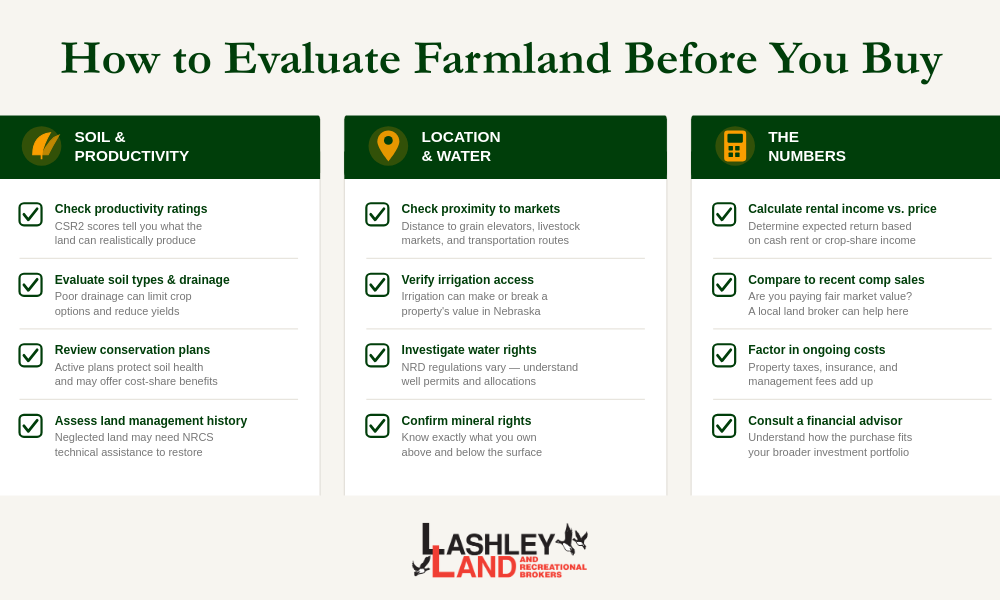 How to Evaluate Farmland Before You Buy

SOIL & PRODUCTIVITY

Check productivity ratings
CSR2 scores tell you what the land can realistically produce

Evaluate soil types & drainage
Poor drainage can limit crop options and reduce yields

Review conservation plans
Active plans protect soil health and may offer cost-share benefits

Assess land management history
Neglected land may need NRCS technical assistance to restore

LOCATION & WATER

Check proximity to markets
Distance to grain elevators, livestock markets, and transportation routes

Verify irrigation access
Irrigation can make or break a property's value in Nebraska

Investigate water rights
NRD regulations vary — understand well permits and allocations

Confirm mineral rights
Know exactly what you own above and below the surface

THE NUMBERS

Calculate rental income vs. price
Determine expected return based on cash rent or crop-share income

Compare to recent comp sales
Are you paying fair market value? A local land broker can help here

Factor in ongoing costs
Property taxes, insurance, and management fees add up

Consult a financial advisor
Understand how the purchase fits your broader investment portfolio

LASHLEY LAND AND RECREATIONAL BROKERS